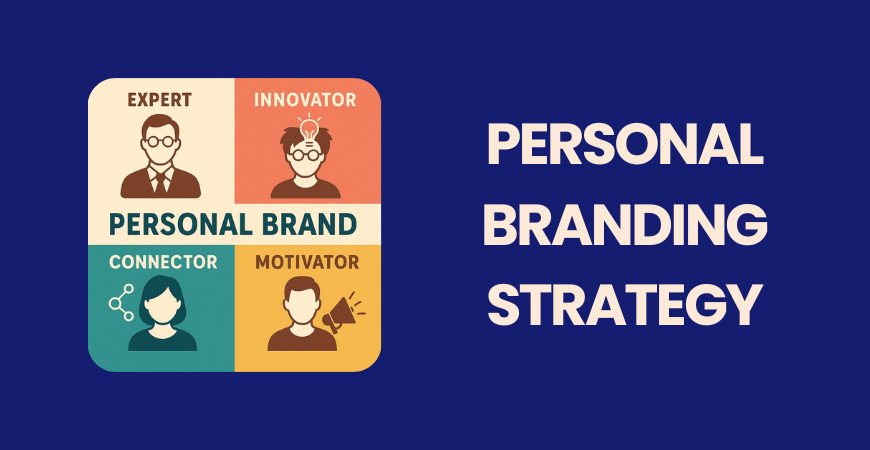 EXPERT

INNOVATOR

PERSONAL BRAND

CONNECTOR

MOTIVATOR

PERSONAL BRANDING STRATEGY